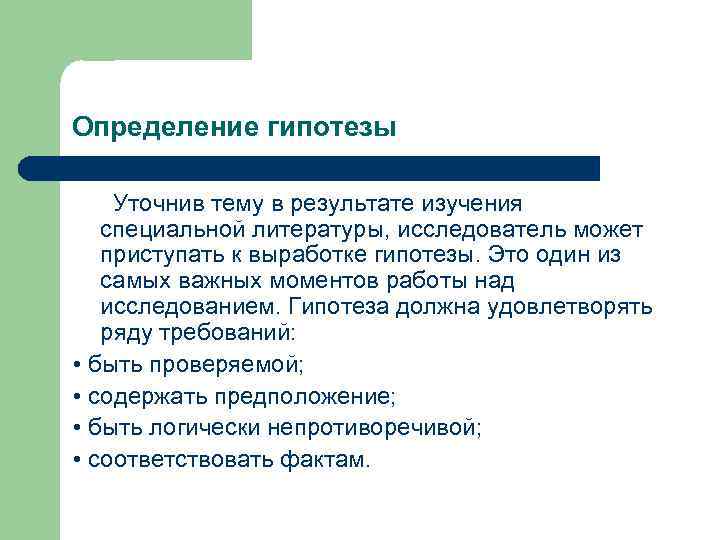 Определение гипотезы

Уточнив тему в результате изучения специальной литературы, исследователь может приступать к выработке гипотезы. Это один из самых важных моментов работы над исследованием. Гипотеза должна удовлетворять ряду требований:

• быть проверяемой;
• содержать предположение;
• быть логически непротиворечивой;
• соответствовать фактам.